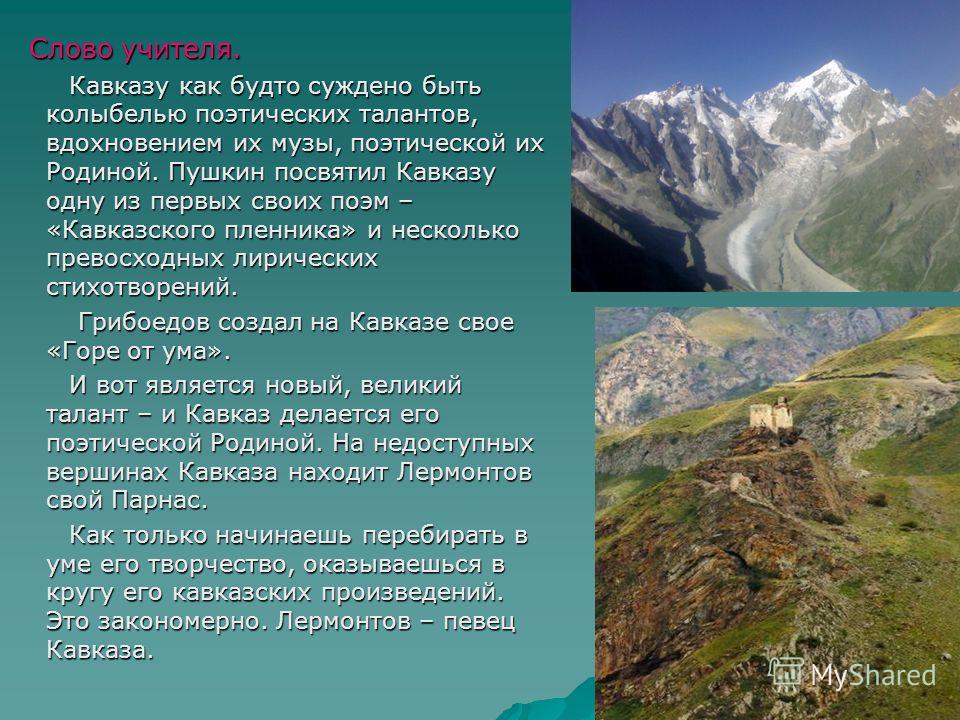 Слово учителя.

Кавказу как будто суждено быть колыбелью поэтических талантов, вдохновением их музы, поэтической их Родиной. Пушкин посвятил Кавказу одну из первых своих поэм – «Кавказского пленника» и несколько превосходных лирических стихотворений.

Грибоедов создал на Кавказе свое «Горе от ума».

И вот является новый, великий талант – и Кавказ делается его поэтической Родиной. На недоступных вершинах Кавказа находит Лермонтов свой Парнас.

Как только начинаешь перебирать в уме его творчество, оказываешься в кругу его кавказских произведений. Это закономерно. Лермонтов – певец Кавказа.

MyShared